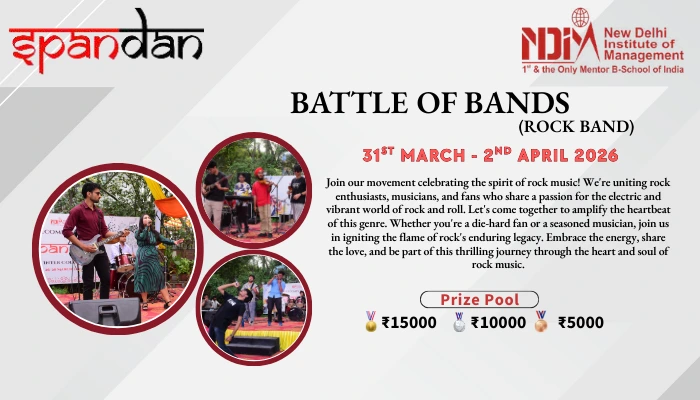 spandan

NDIM New Delhi Institute of Management
1st & the Only Mentor B-School of India

BATTLE OF BANDS
(ROCK BAND)

31ST MARCH - 2ND APRIL 2026

Join our movement celebrating the spirit of rock music! We're uniting rock enthusiasts, musicians, and fans who share a passion for the electric and vibrant world of rock and roll. Let's come together to amplify the heartbeat of this genre. Whether you're a die-hard fan or a seasoned musician, join us in igniting the flame of rock's enduring legacy. Embrace the energy, share the love, and be part of this thrilling journey through the heart and soul of rock music.

Prize Pool

₹15000 ₹10000 ₹5000